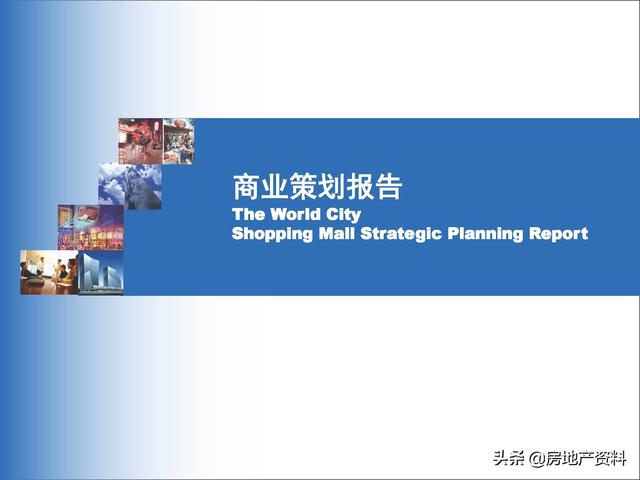 商业策划报告
The World City
Shopping Mall Strategic Planning Report

头条 @房地产资料